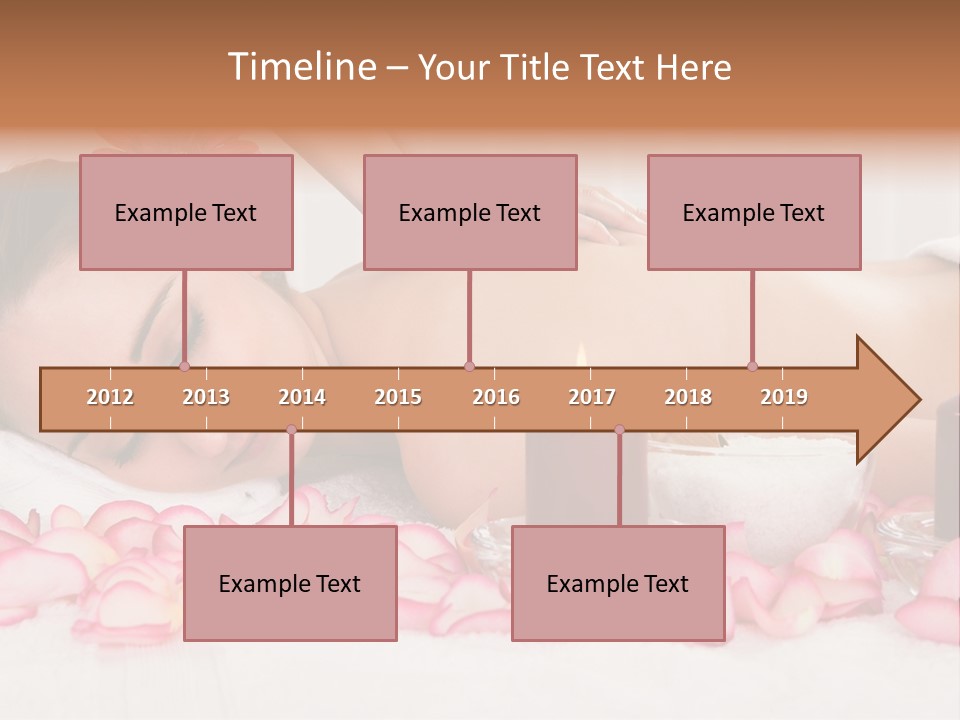 Timeline – Your Title Text Here

Example Text

Example Text

Example Text

2012 2013 2014 2015 2016 2017 2018 2019

Example Text

Example Text